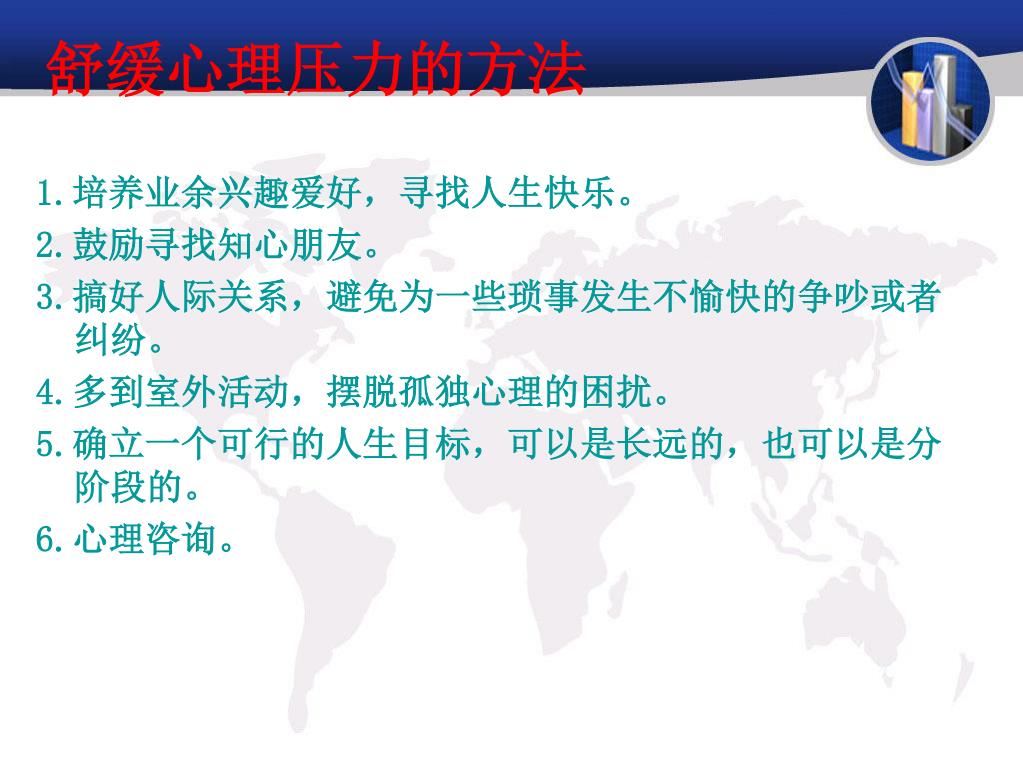 舒缓心理压力的方法

1.培养业余兴趣爱好，寻找人生快乐。

2.鼓励寻找知心朋友。

3.搞好人际关系，避免为一些琐事发生不愉快的争吵或者纠纷。

4.多到室外活动，摆脱孤独心理的困扰。

5.确立一个可行的人生目标，可以是长远的，也可以是分阶段的。

6.心理咨询。